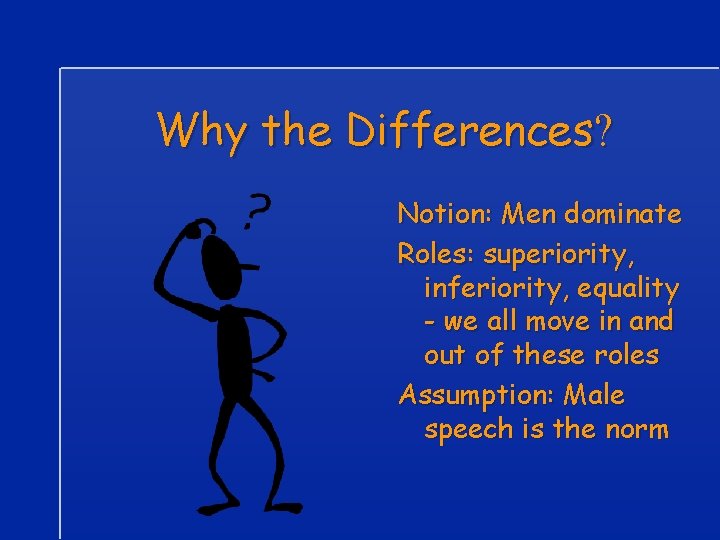 Why the Differences?

?

Notion: Men dominate

Roles: superiority, inferiority, equality - we all move in and out of these roles

Assumption: Male speech is the norm